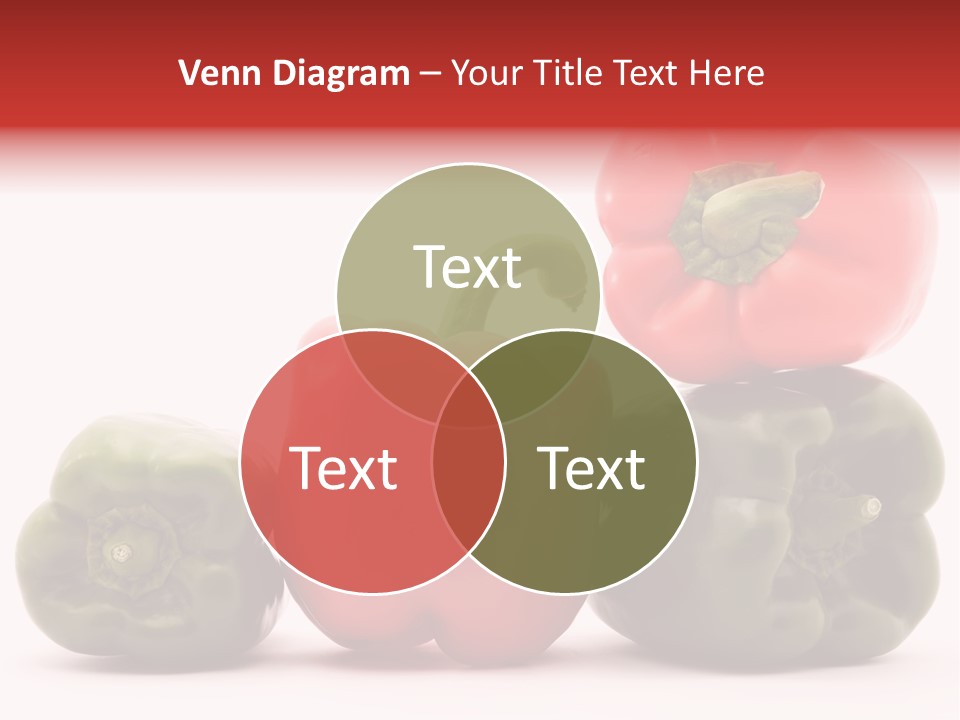 Venn Diagram – Your Title Text Here

Text

Text

Text